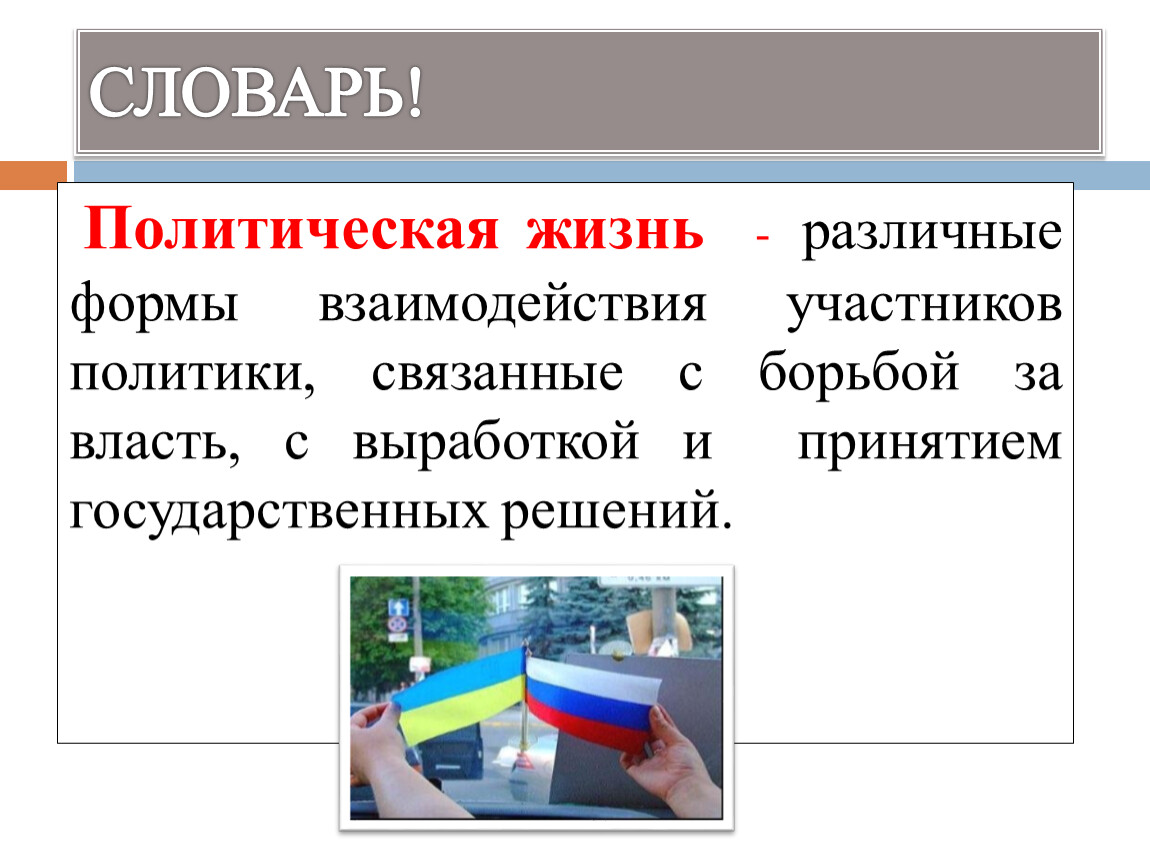 СЛОВАРЬ!

Политическая жизнь - различные формы взаимодействия участников политики, связанные с борьбой за власть, с выработкой и принятием государственных решений.